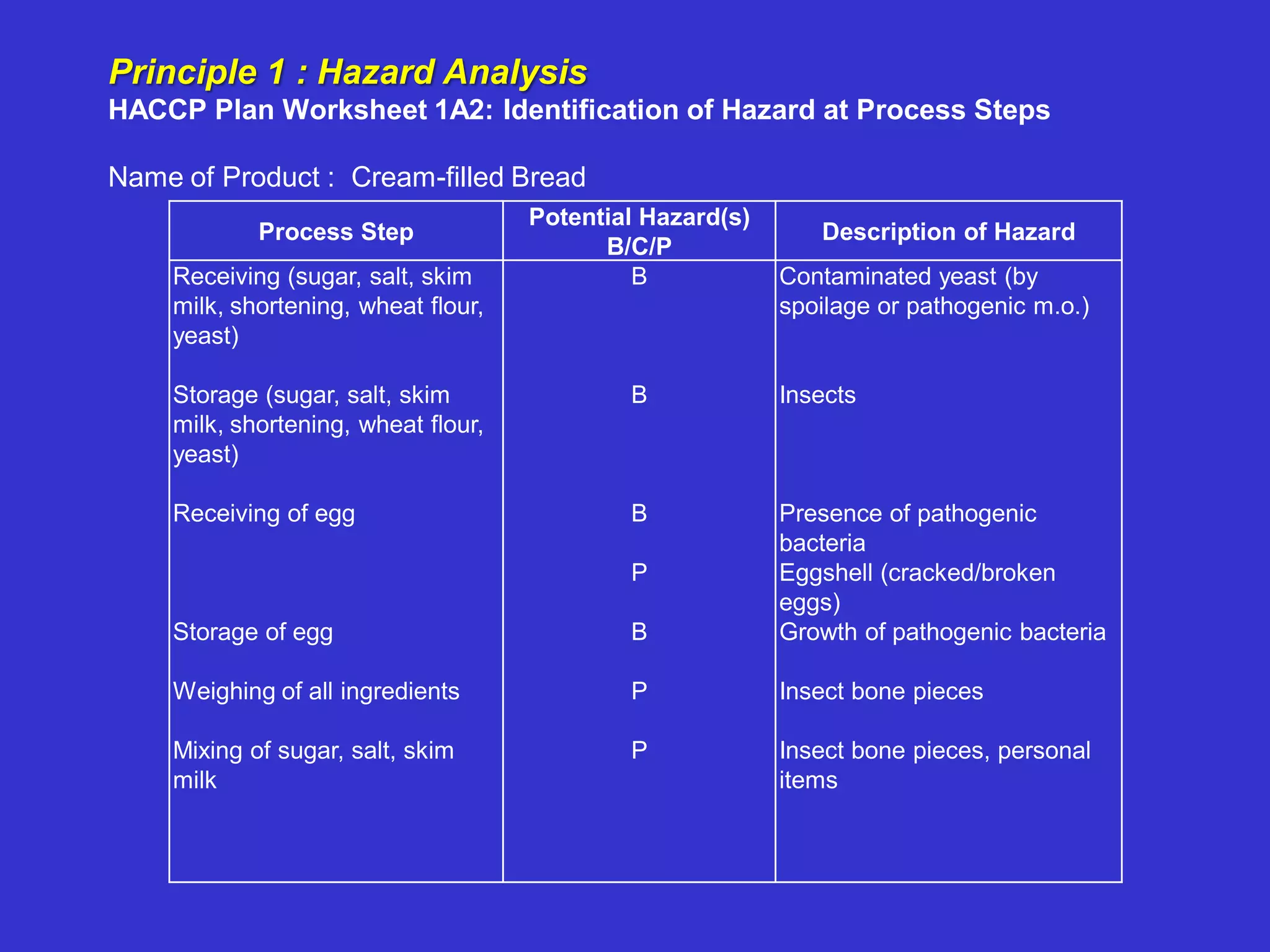 Principle 1 : Hazard Analysis
HACCP Plan Worksheet 1A2: Identification of Hazard at Process Steps

Name of Product : Cream-filled Bread

| Process Step | Potential Hazard(s) B/C/P | Description of Hazard |
|---|---|---|
| Receiving (sugar, salt, skim milk, shortening, wheat flour, yeast) | B | Contaminated yeast (by spoilage or pathogenic m.o.) |
| Storage (sugar, salt, skim milk, shortening, wheat flour, yeast) | B | Insects |
| Receiving of egg | B | Presence of pathogenic bacteria |
| | P | Eggshell (cracked/broken eggs) |
| Storage of egg | B | Growth of pathogenic bacteria |
| Weighing of all ingredients | P | Insect bone pieces |
| Mixing of sugar, salt, skim milk | P | Insect bone pieces, personal items |